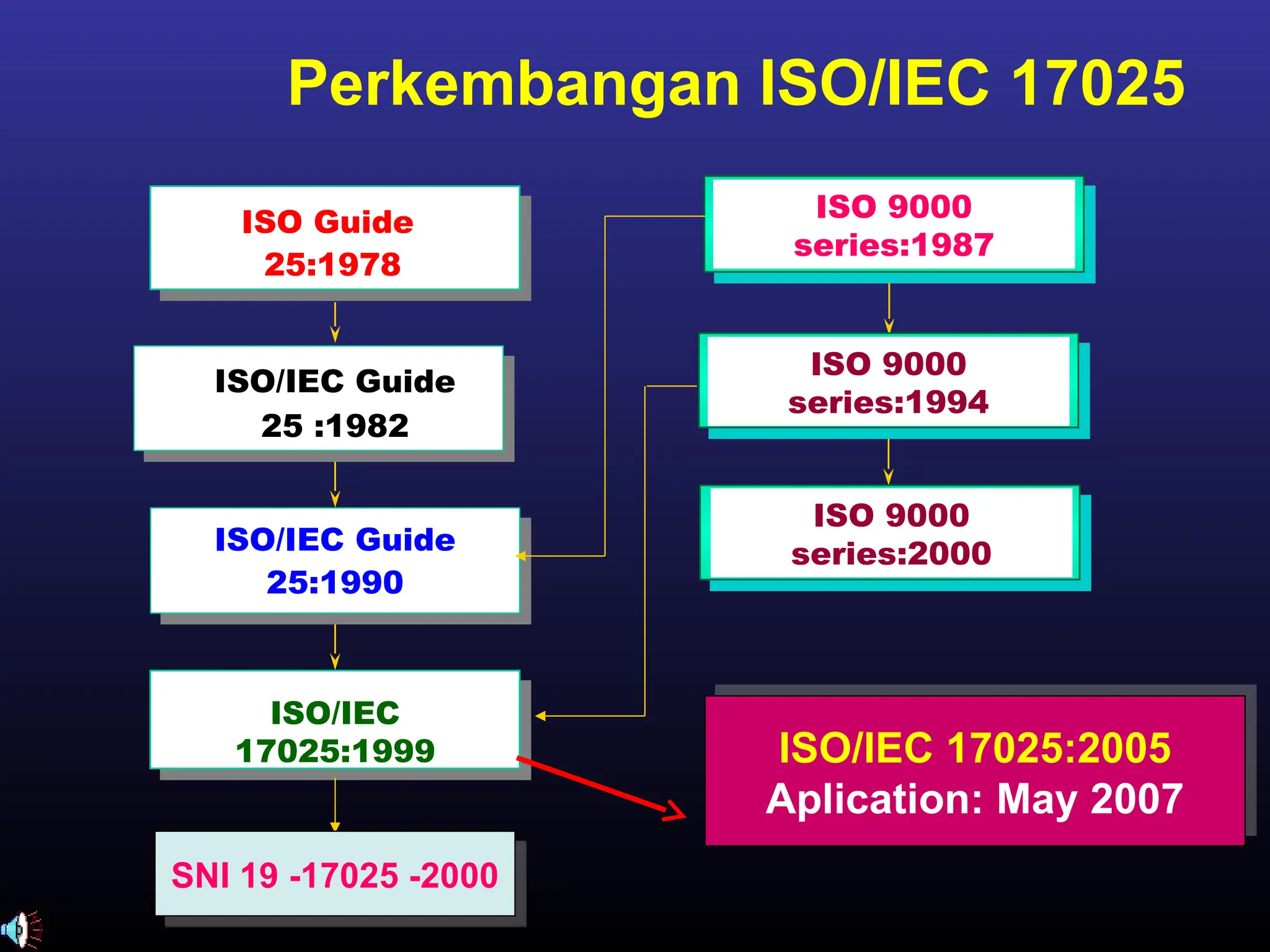 Perkembangan ISO/IEC 17025

ISO Guide 25:1978

ISO/IEC Guide 25 :1982

ISO/IEC Guide 25:1990

ISO/IEC 17025:1999

SNI 19 -17025 -2000

ISO 9000 series:1987

ISO 9000 series:1994

ISO 9000 series:2000

ISO/IEC 17025:2005
Aplication: May 2007